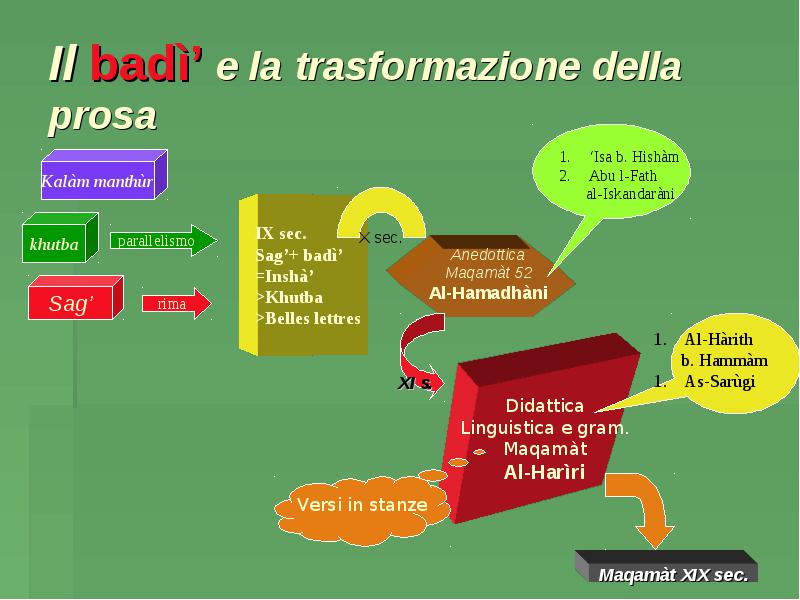 Il badì’ e la trasformazione della prosa

Kalàm manthùr

khutba

parallelismo

Sag’

rima

IX sec.
Sag’+ badì’
=Inshà’
>Khutba
>Belles lettres

X sec.

Anedottica
Maqamàt 52
Al-Hamadhàni

1. ‘Isa b. Hishàm
2. Abu l-Fath al-Iskandaràni

XI s.

Didattica
Linguistica e gram.
Maqamàt
Al-Harìri

1. Al-Hàrith b. Hammàm
1. As-Sarùgi

Versi in stanze

Maqamàt XIX sec.